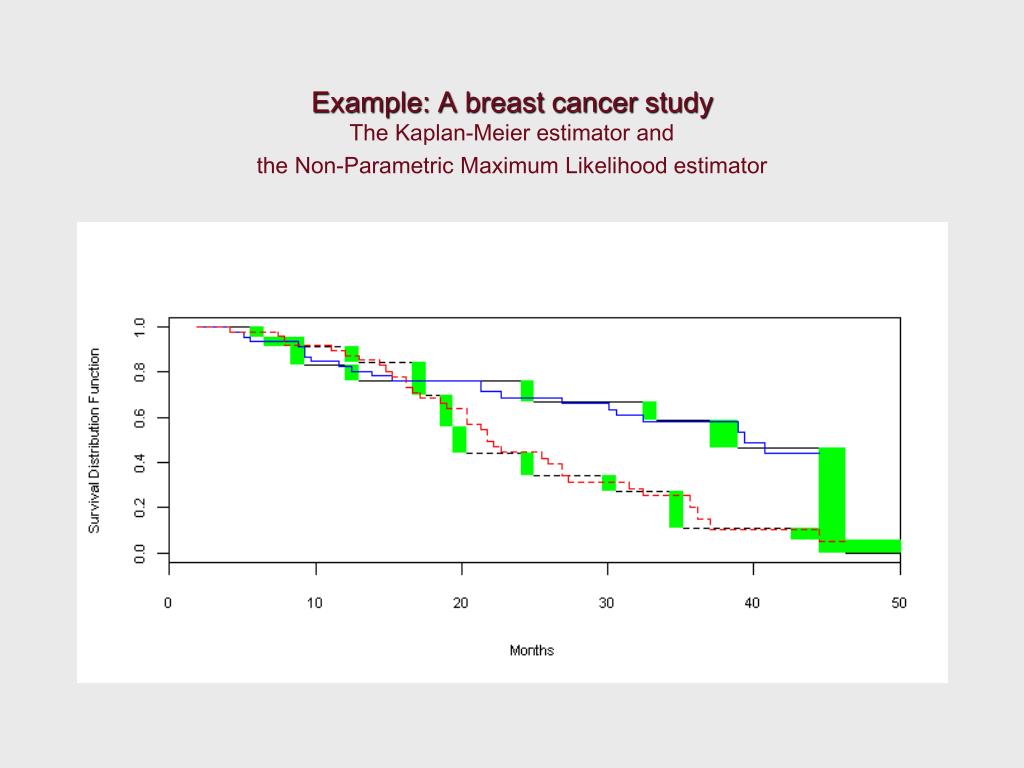 Example: A breast cancer study
The Kaplan-Meier estimator and
the Non-Parametric Maximum Likelihood estimator

Survival Distribution Function

0.0
0.2
0.4
0.6
0.8
1.0

0
10
20
30
40
50

Months